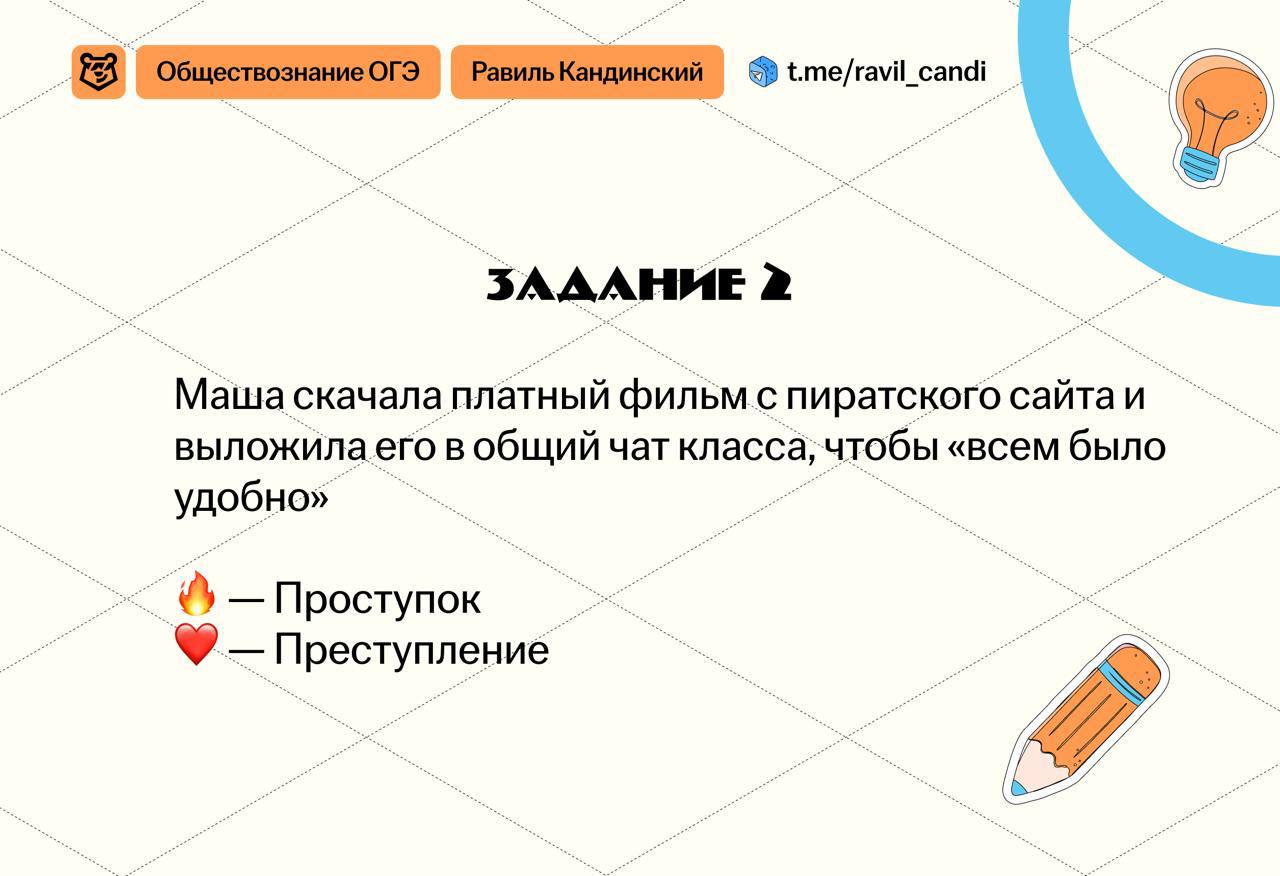 Обществознание ОГЭ Равиль Кандинский t.me/ravil_candi

ЗАДАНИЕ 2

Маша скачала платный фильм с пиратского сайта и выложила его в общий чат класса, чтобы «всем было удобно»

🔥 — Проступок
❤️ — Преступление